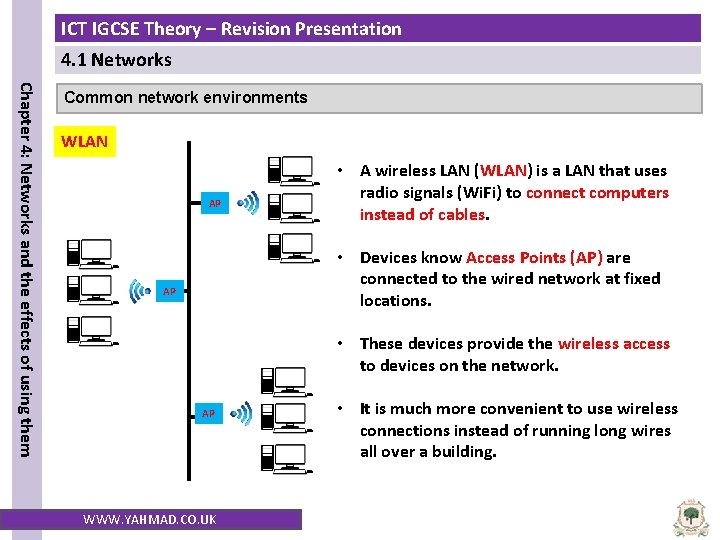 ICT IGCSE Theory – Revision Presentation

4.1 Networks

Chapter 4: Networks and the effects of using them

Common network environments

WLAN

AP

AP

AP

• A wireless LAN (WLAN) is a LAN that uses radio signals (WiFi) to connect computers instead of cables.

• Devices know Access Points (AP) are connected to the wired network at fixed locations.

• These devices provide the wireless access to devices on the network.

• It is much more convenient to use wireless connections instead of running long wires all over a building.

WWW.YAHMAD.CO.UK